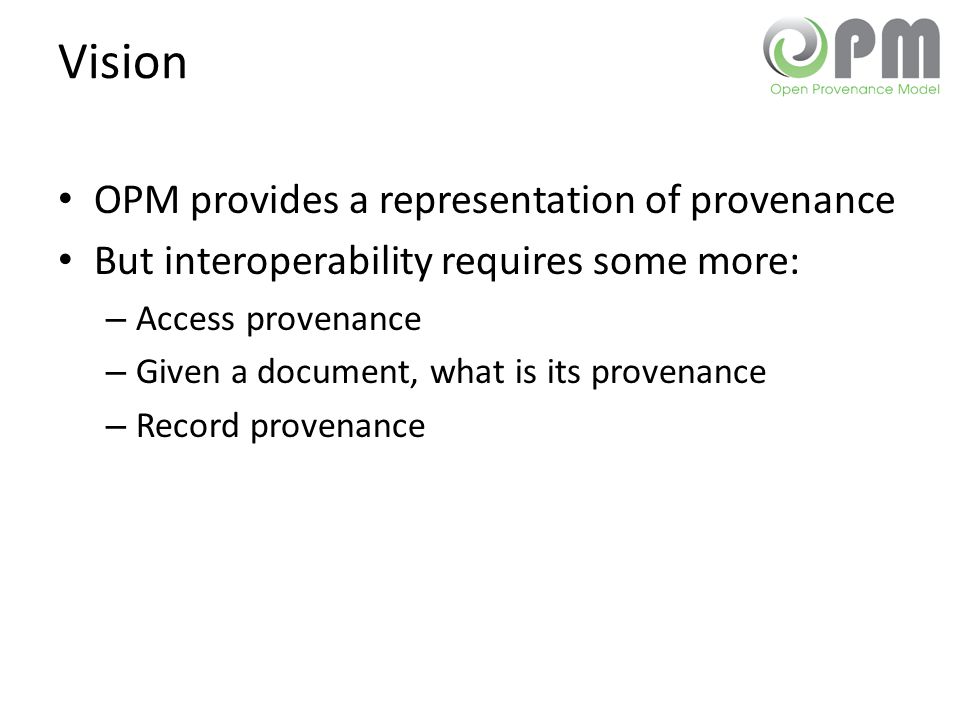 Vision

OPM
Open Provenance Model

• OPM provides a representation of provenance
• But interoperability requires some more:
– Access provenance
– Given a document, what is its provenance
– Record provenance